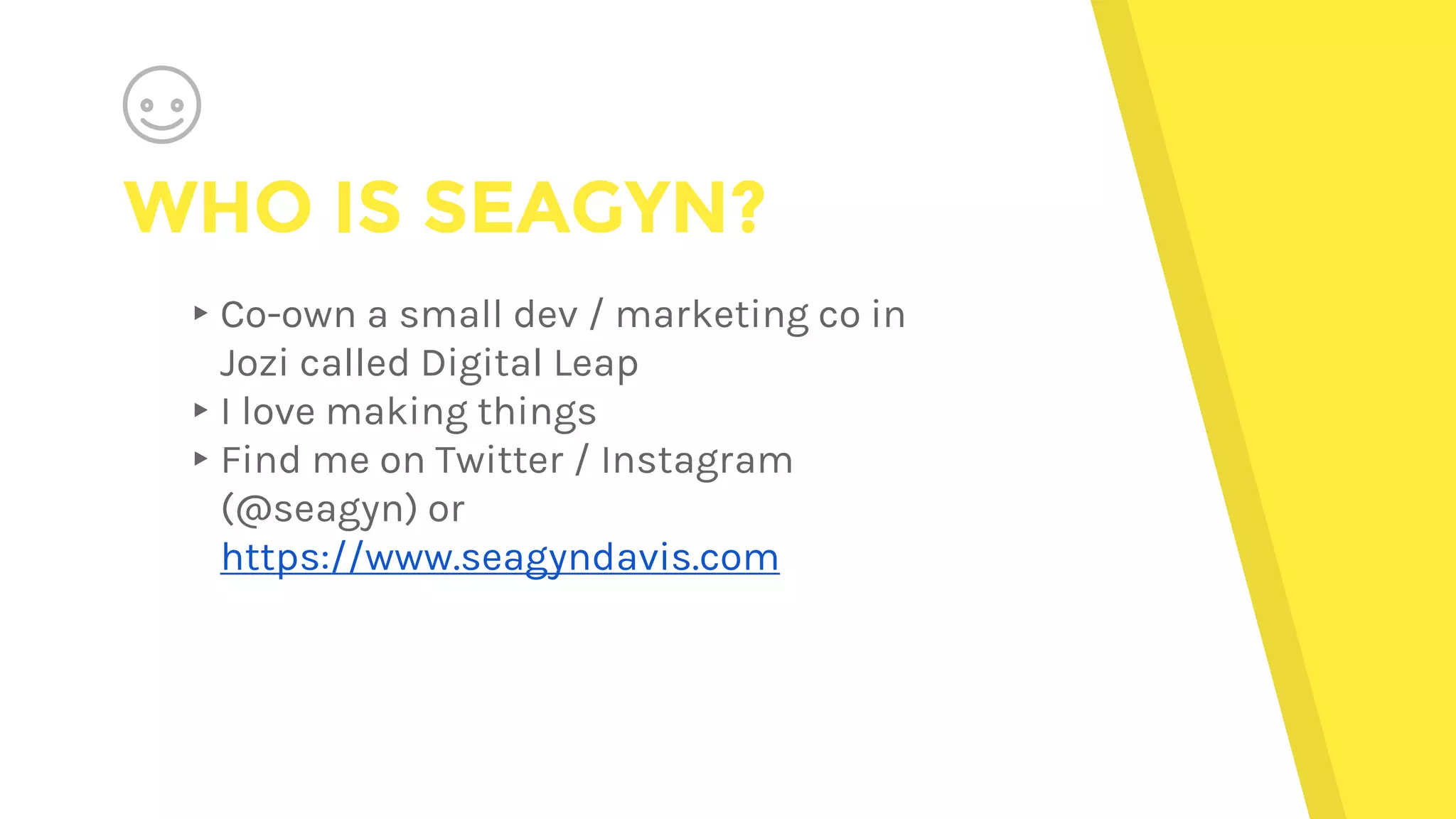 WHO IS SEAGYN?

▸ Co-own a small dev / marketing co in Jozi called Digital Leap
▸ I love making things
▸ Find me on Twitter / Instagram (@seagyn) or https://www.seagyndavis.com